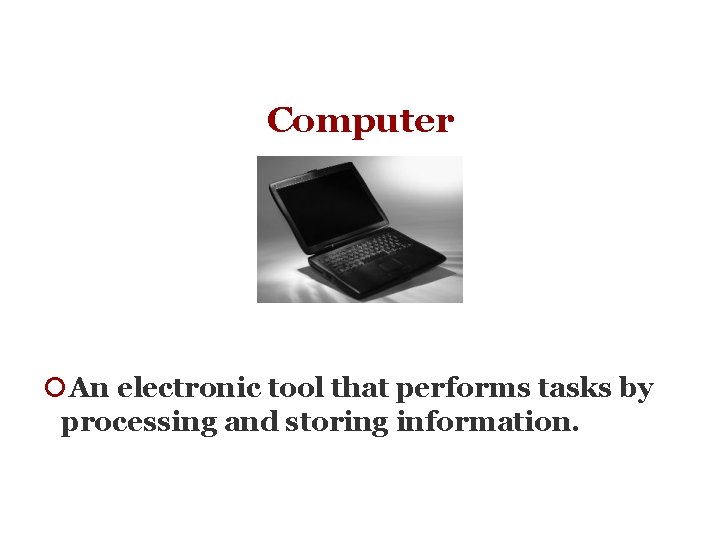 Computer

An electronic tool that performs tasks by processing and storing information.